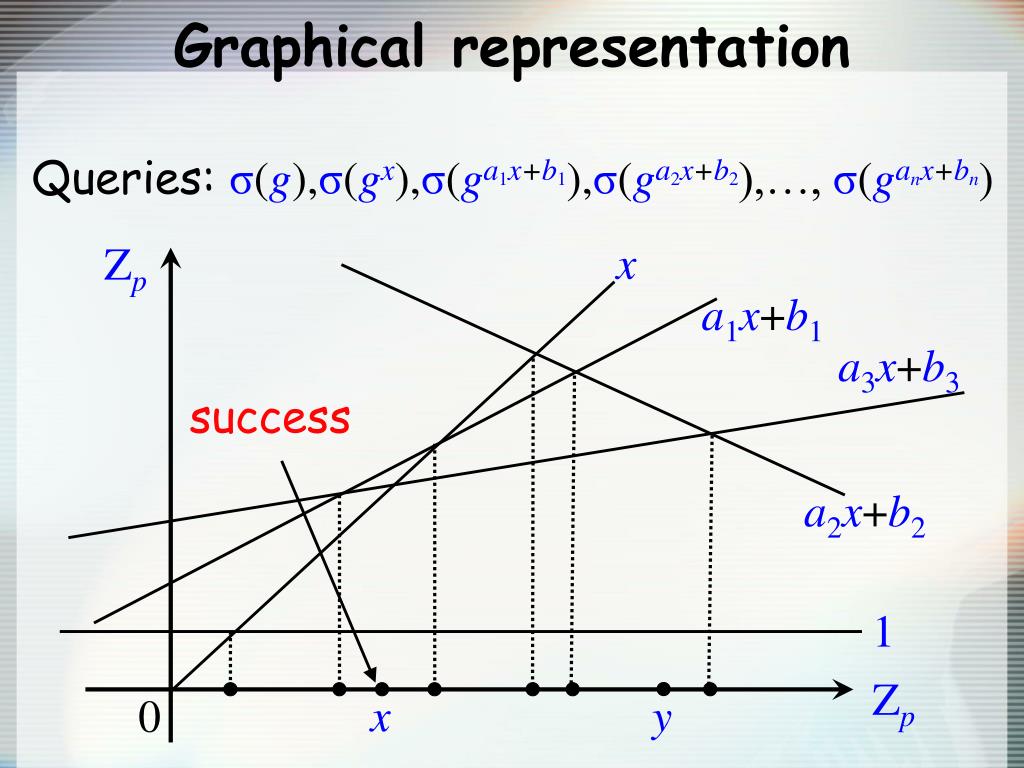 Graphical representation

Queries: $\sigma(g),\sigma(g^x),\sigma(g^{a_1x+b_1}),\sigma(g^{a_2x+b_2}),\ldots,\sigma(g^{a_nx+b_n})$

$Z_p$

$x$

$a_1x+b_1$

$a_3x+b_3$

success

$a_2x+b_2$

1

0

$x$

$y$

$Z_p$